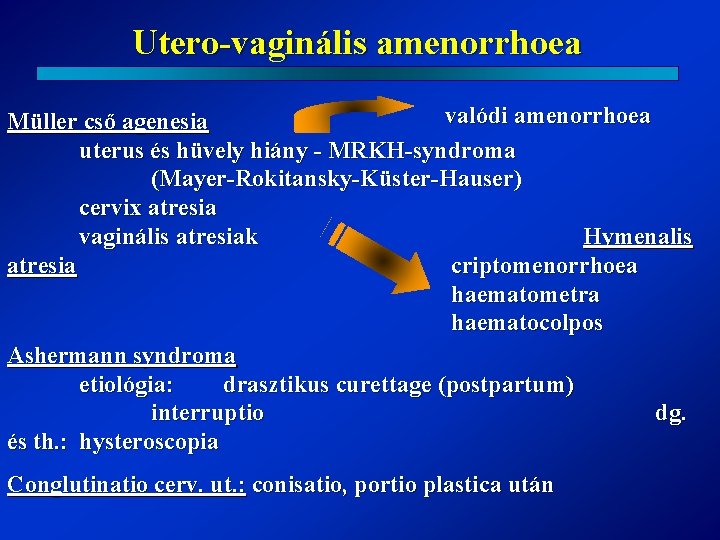 Utero-vaginális amenorrhoea

Müller cső agenesia valódi amenorrhoea

uterus és hüvely hiány - MRKH-syndroma

(Mayer-Rokitansky-Küster-Hauser)

cervix atresia

vaginális atresiak Hymenalis atresia

criptomenorrhoea

haematometra

haematocolpos

Ashermann syndroma

etiológia: drasztikus curettage (postpartum)

interruptio dg. és th.: hysteroscopia

Conglutinatio cerv. ut.: conisatio, portio plastica után